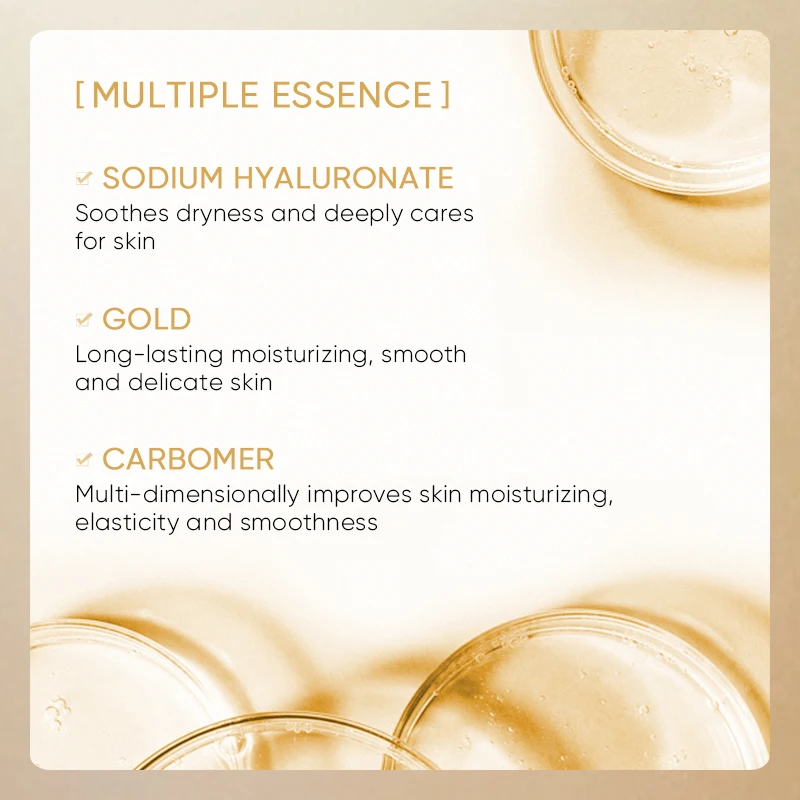 [ MULTIPLE ESSENCE ]

SODIUM HYALURONATE
Soothes dryness and deeply cares for skin

GOLD
Long-lasting moisturizing, smooth and delicate skin

CARBOMER
Multi-dimensionally improves skin moisturizing, elasticity and smoothness